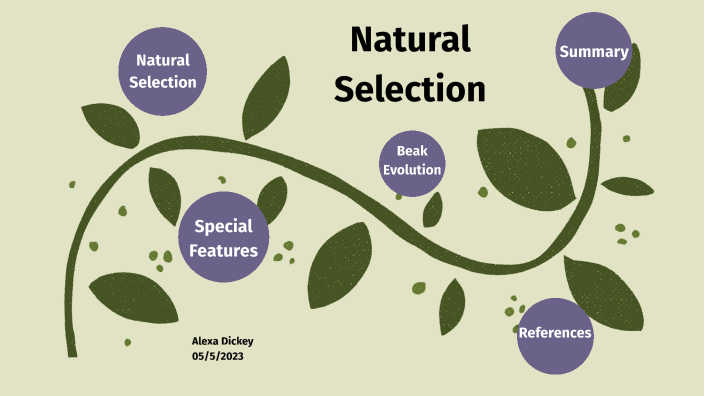 Natural Selection

Natural Selection

Summary

Beak Evolution

Special Features

References

Alexa Dickey
05/5/2023